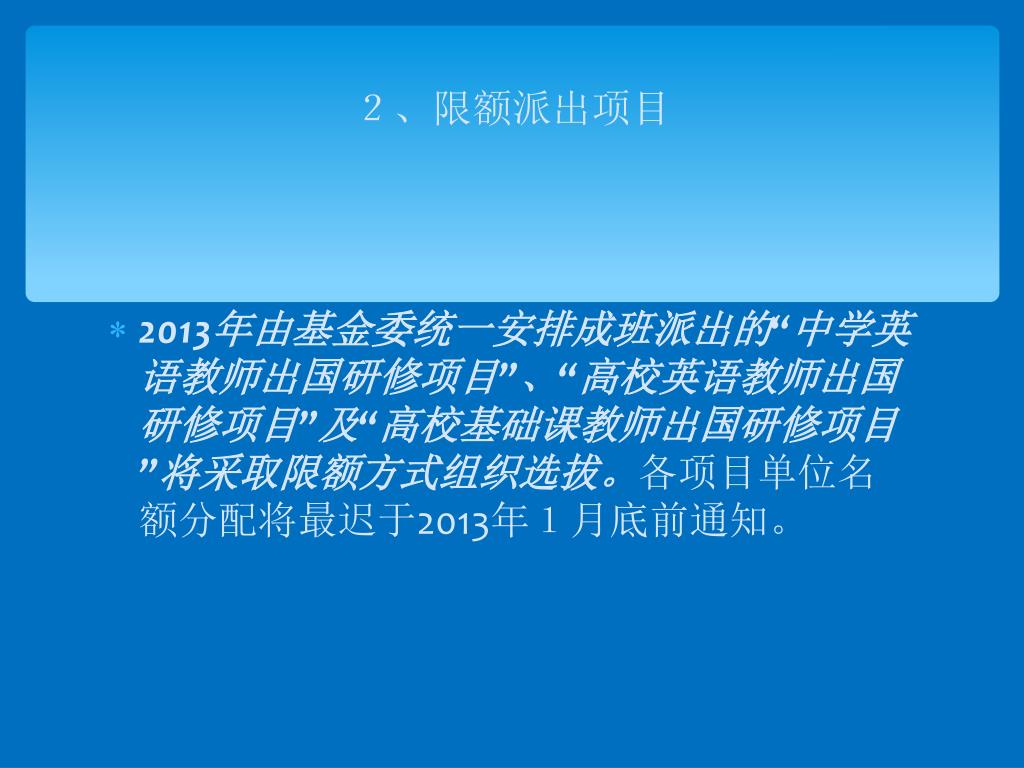 2、限额派出项目

* 2013年由基金委统一安排成班派出的“中学英语教师出国研修项目”、“高校英语教师出国研修项目”及“高校基础课教师出国研修项目”将采取限额方式组织选拔。各项目单位名额分配将最迟于2013年1月底前通知。